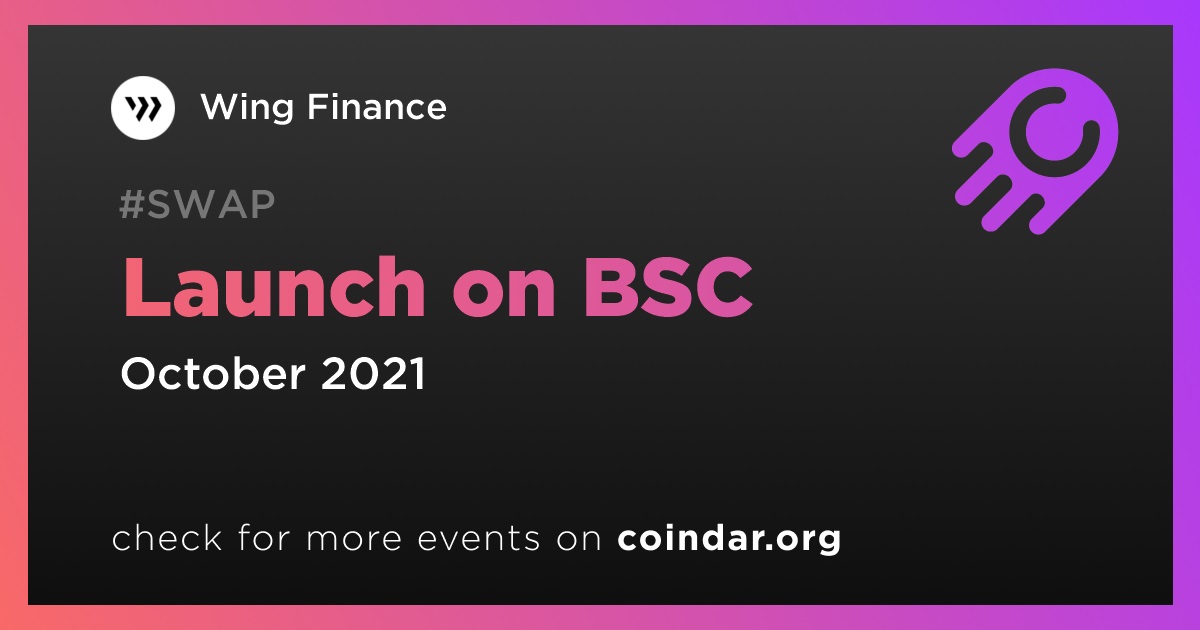 Wing Finance

#SWAP

Launch on BSC

October 2021

check for more events on coindar.org